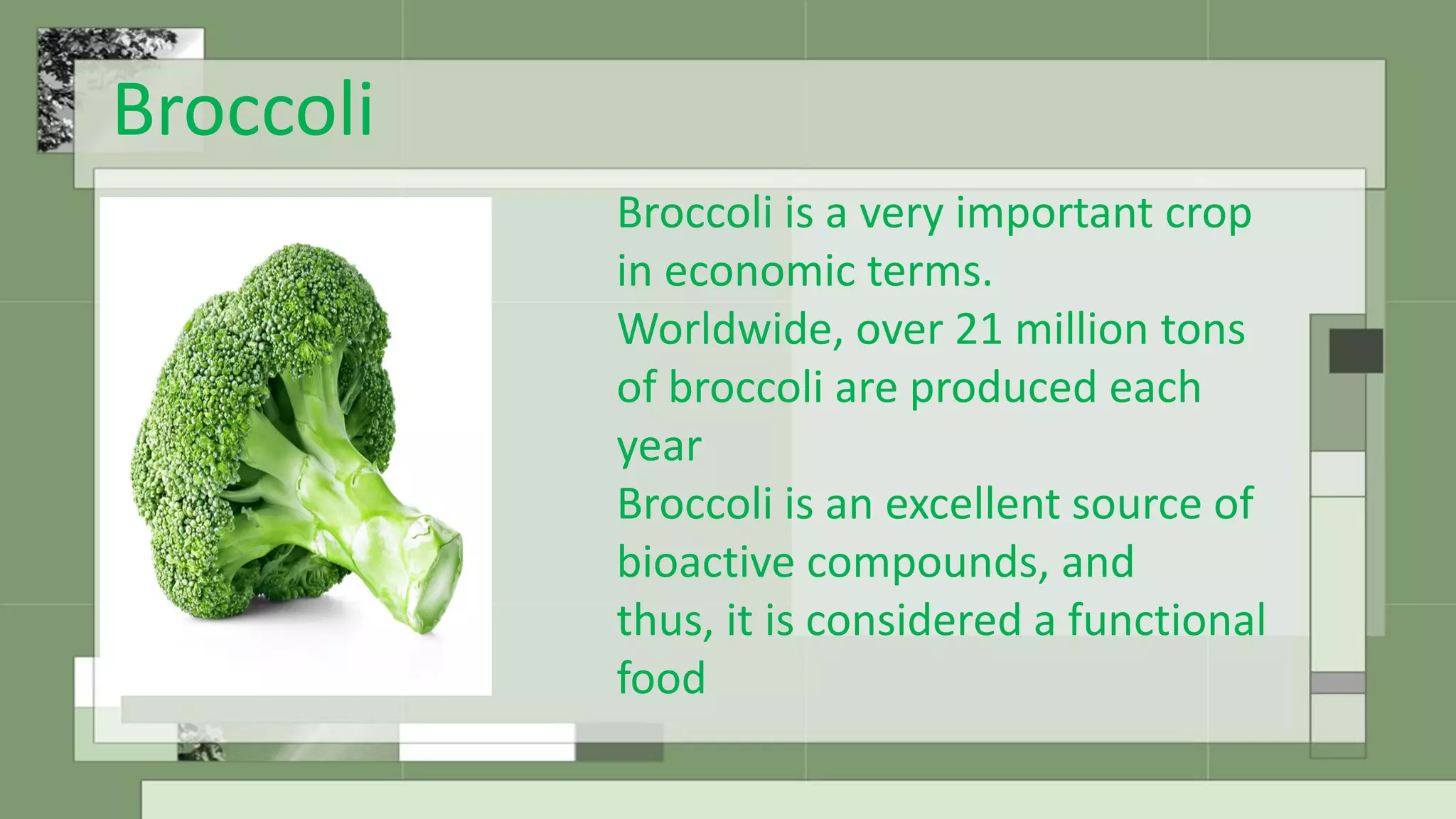 Broccoli

Broccoli is a very important crop in economic terms.
Worldwide, over 21 million tons of broccoli are produced each year
Broccoli is an excellent source of bioactive compounds, and thus, it is considered a functional food